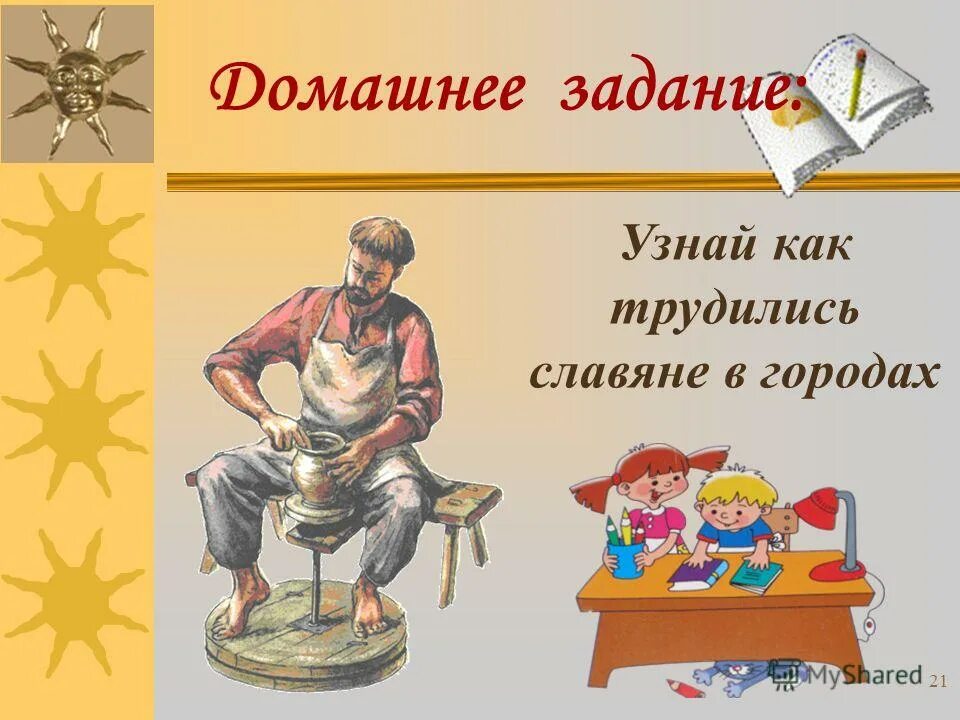 Домашнее задание:

Узнай как трудились славяне в городах

MyShared

21